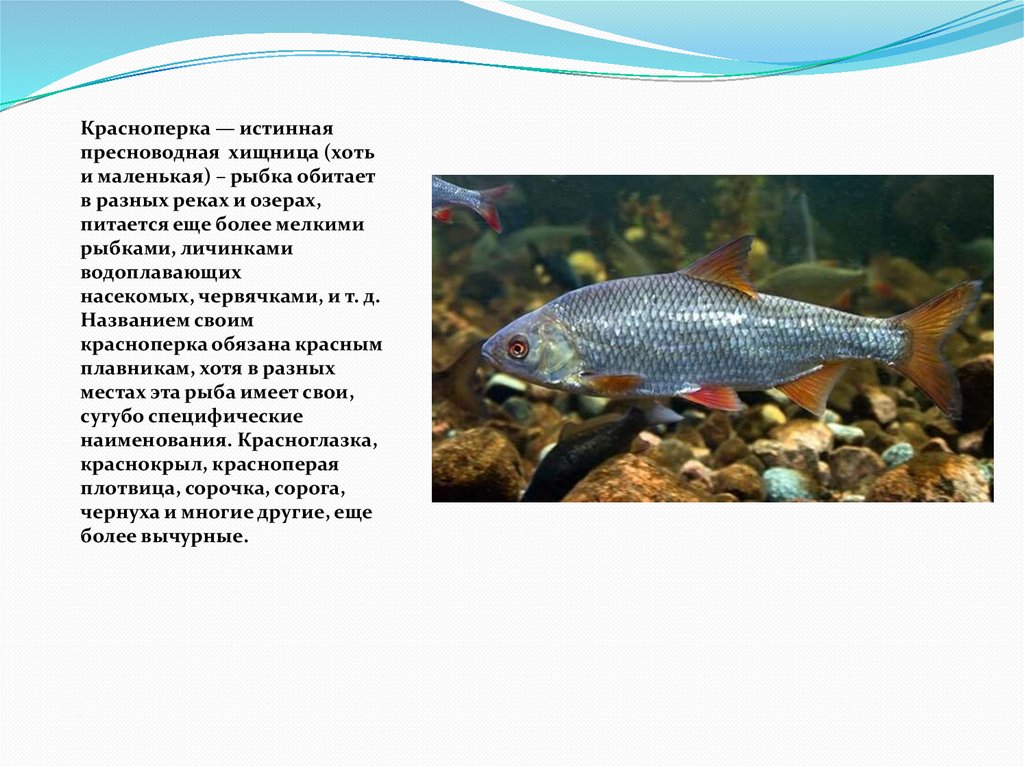 Красноперка — истинная пресноводная хищница (хоть и маленькая) – рыбка обитает в разных реках и озерах, питается еще более мелкими рыбками, личинками водоплавающих насекомых, червячками, и т. д. Названием своим красноперка обязана красным плавникам, хотя в разных местах эта рыба имеет свои, сугубо специфические наименования. Красноглазка, краснокрыл, красноперая плотвица, сорочка, сорога, чернуха и многие другие, еще более вычурные.